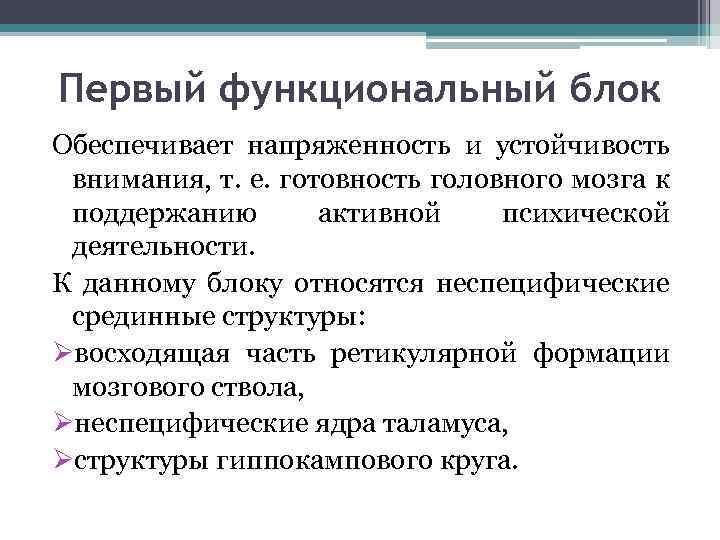 Первый функциональный блок

Обеспечивает напряженность и устойчивость внимания, т. е. готовность головного мозга к поддержанию активной психической деятельности.

К данному блоку относятся неспецифические срединные структуры:

➢восходящая часть ретикулярной формации мозгового ствола,

➢неспецифические ядра таламуса,

➢структуры гиппокампового круга.